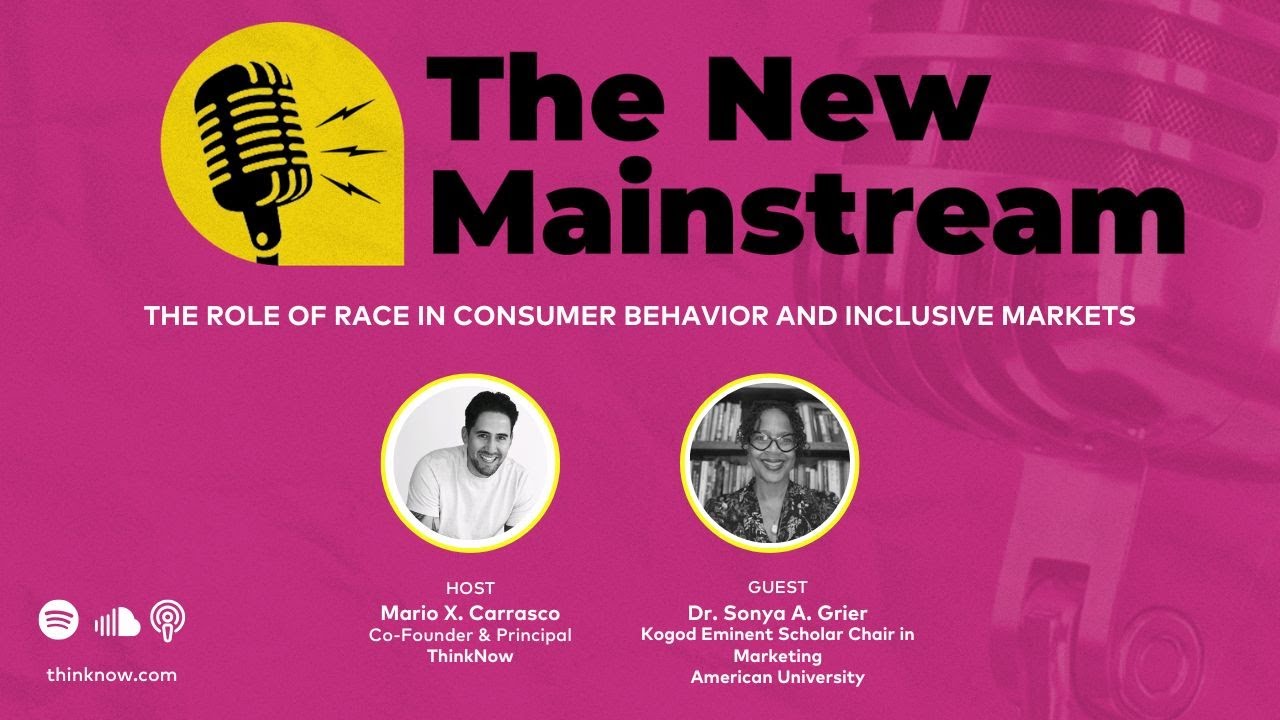 The New Mainstream

THE ROLE OF RACE IN CONSUMER BEHAVIOR AND INCLUSIVE MARKETS

HOST
Mario X. Carrasco
Co-Founder & Principal
ThinkNow

GUEST
Dr. Sonya A. Grier
Kogod Eminent Scholar Chair in Marketing
American University

thinknow.com